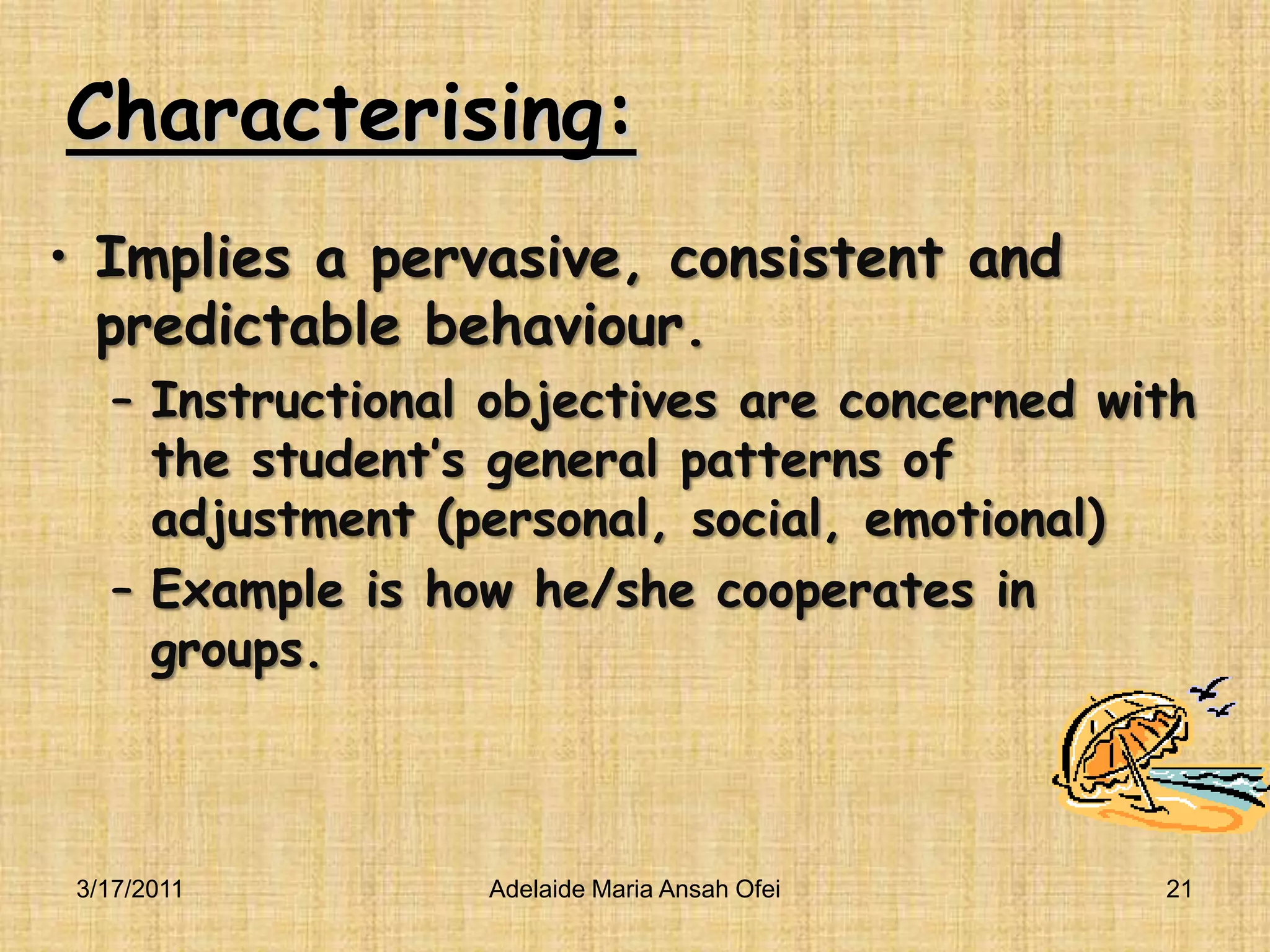 Characterising:

• Implies a pervasive, consistent and predictable behaviour.

– Instructional objectives are concerned with the student's general patterns of adjustment (personal, social, emotional)

– Example is how he/she cooperates in groups.

3/17/2011

Adelaide Maria Ansah Ofei

21